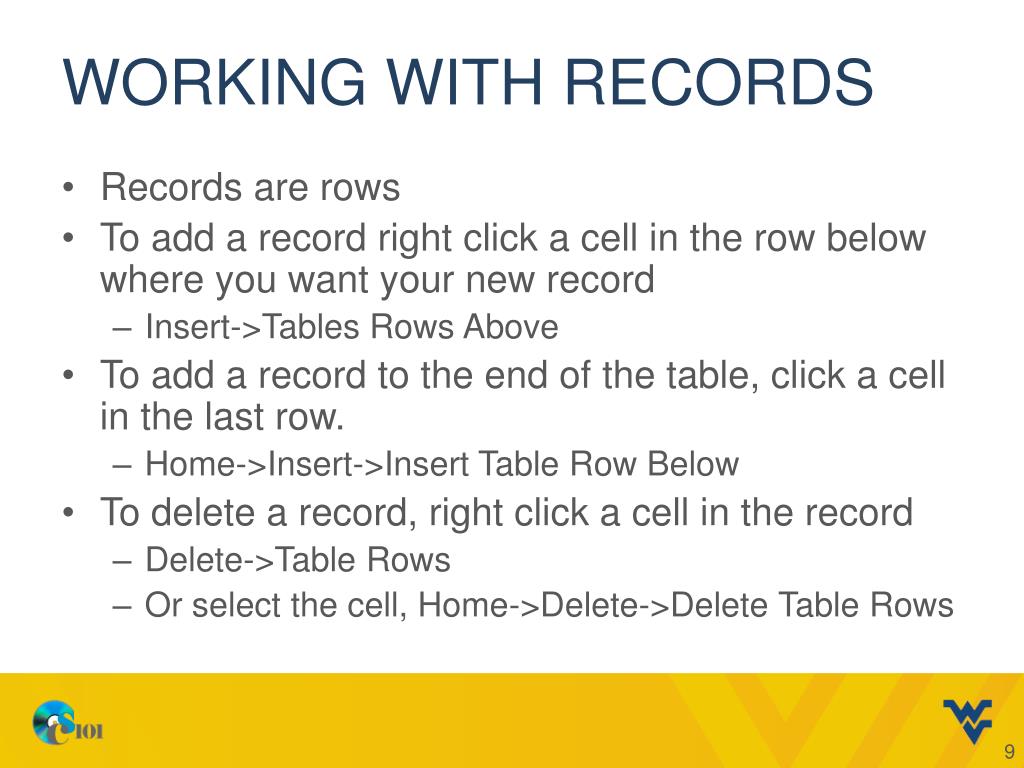 WORKING WITH RECORDS

• Records are rows
• To add a record right click a cell in the row below where you want your new record
– Insert->Tables Rows Above
• To add a record to the end of the table, click a cell in the last row.
– Home->Insert->Insert Table Row Below
• To delete a record, right click a cell in the record
– Delete->Table Rows
– Or select the cell, Home->Delete->Delete Table Rows

CS101

9